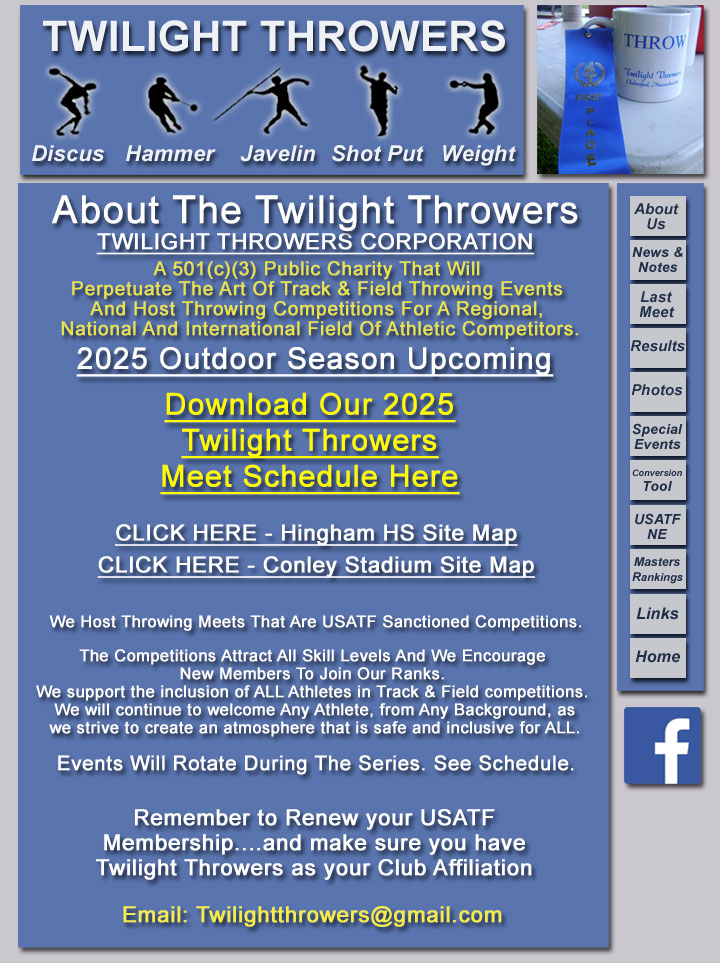 TWILIGHT THROWERS

Discus Hammer Javelin Shot Put Weight

THROW
Twilight Throwers
FIRST PLACE

About The Twilight Throwers

TWILIGHT THROWERS CORPORATION

A 501(c)(3) Public Charity That Will Perpetuate The Art Of Track & Field Throwing Events And Host Throwing Competitions For A Regional, National And International Field Of Athletic Competitors.

2025 Outdoor Season Upcoming

Download Our 2025 Twilight Throwers Meet Schedule Here

CLICK HERE - Hingham HS Site Map

CLICK HERE - Conley Stadium Site Map

We Host Throwing Meets That Are USATF Sanctioned Competitions.

The Competitions Attract All Skill Levels And We Encourage New Members To Join Our Ranks.
We support the inclusion of ALL Athletes in Track & Field competitions. We will continue to welcome Any Athlete, from Any Background, as we strive to create an atmosphere that is safe and inclusive for ALL.

Events Will Rotate During The Series. See Schedule.

Remember to Renew your USATF Membership....and make sure you have Twilight Throwers as your Club Affiliation

Email: Twilightthrowers@gmail.com

About Us
News & Notes
Last Meet
Results
Photos
Special Events
Conversion Tool
USATF NE
Masters Rankings
Links
Home

f